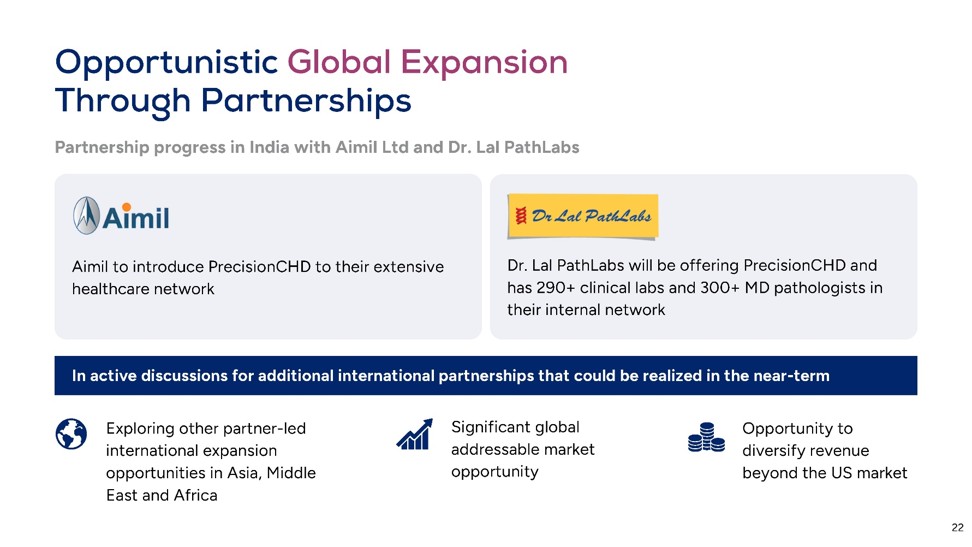 Opportunistic Global Expansion Through Partnerships

Partnership progress in India with Aimil Ltd and Dr. Lal PathLabs

Aimil

Aimil to introduce PrecisionCHD to their extensive healthcare network

Dr Lal PathLabs

Dr. Lal PathLabs will be offering PrecisionCHD and has 290+ clinical labs and 300+ MD pathologists in their internal network

In active discussions for additional international partnerships that could be realized in the near-term

Exploring other partner-led international expansion opportunities in Asia, Middle East and Africa

Significant global addressable market opportunity

Opportunity to diversify revenue beyond the US market

22